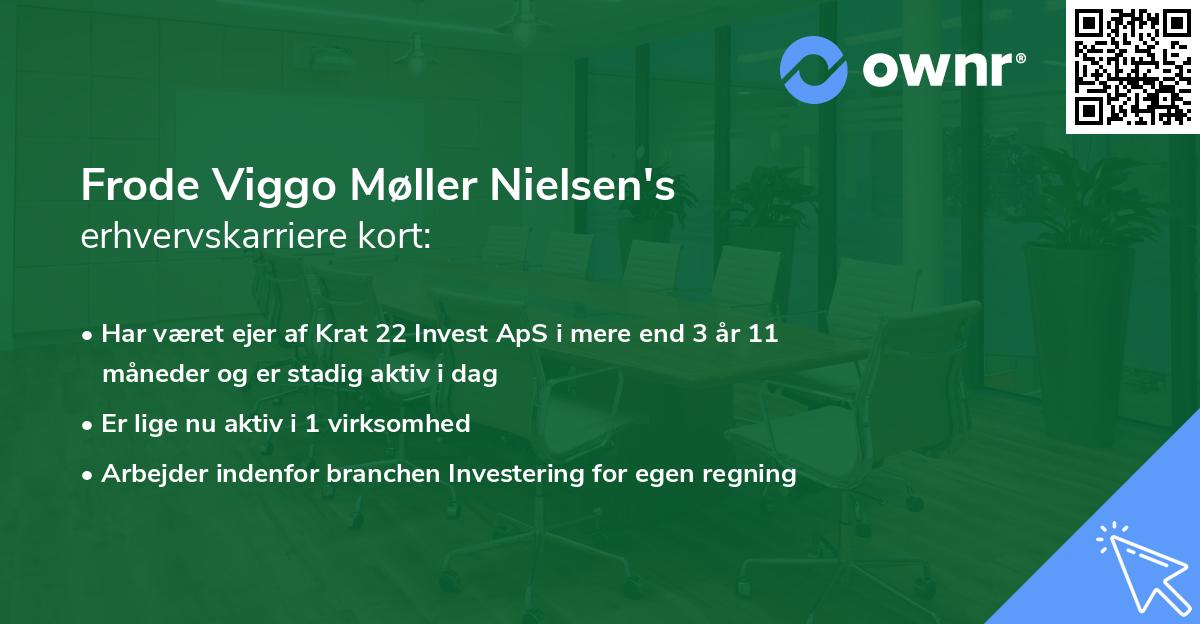 ownr®

Frode Viggo Møller Nielsen's
erhvervskarriere kort:

• Har været ejer af Krat 22 Invest ApS i mere end 3 år 11 måneder og er stadig aktiv i dag
• Er lige nu aktiv i 1 virksomhed
• Arbejder indenfor branchen Investering for egen regning